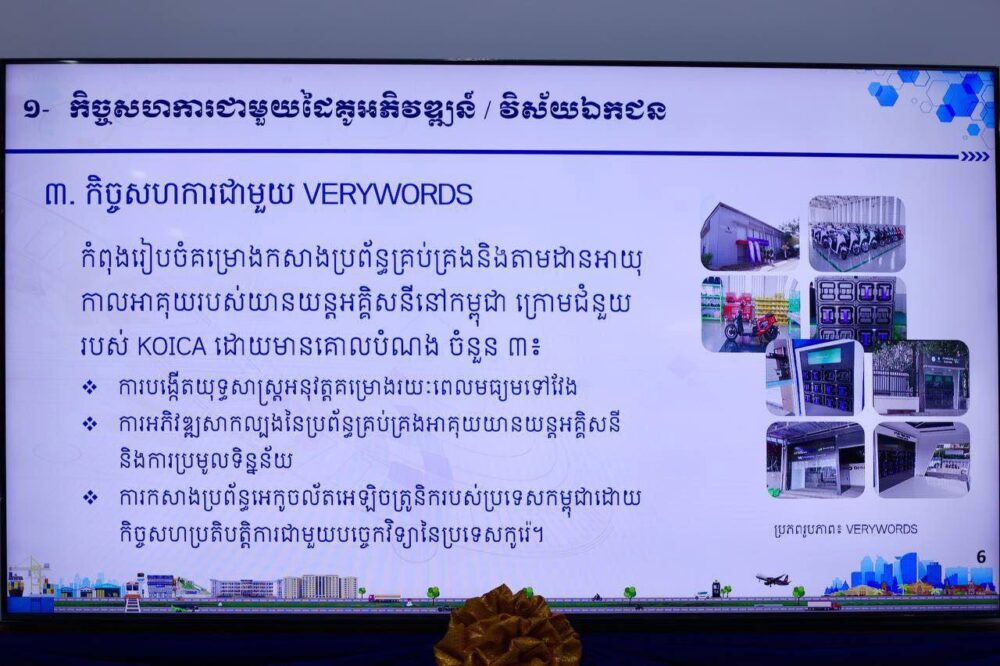 ១- កិច្ចសហការជាមួយដៃគូអភិវឌ្ឍន៍ / វិស័យឯកជន

៣. កិច្ចសហការជាមួយ VERYWORDS

កំពុងរៀបចំគម្រោងកសាងប្រព័ន្ធគ្រប់គ្រងនិងតាមដានអាយុកាលអាគុយរបស់យានយន្តអគ្គិសនីនៅកម្ពុជា ក្រោមជំនួយរបស់ KOICA ដោយមានគោលបំណង ចំនួន ៣៖

❖ ការបង្កើតយុទ្ធសាស្ត្រអនុវត្តគម្រោងរយៈពេលមធ្យមទៅវែង
❖ ការអភិវឌ្ឍសាកល្បងនៃប្រព័ន្ធគ្រប់គ្រងអាគុយយានយន្តអគ្គិសនី និងការប្រមូលទិន្នន័យ
❖ ការកសាងប្រព័ន្ធអេកូចល័តអេឡិចត្រូនិករបស់ប្រទេសកម្ពុជាដោយកិច្ចសហប្រតិបត្តិការជាមួយបច្ចេកវិទ្យានៃប្រទេសកូរ៉េ។

ប្រភពរូបភាព៖ VERYWORDS

6